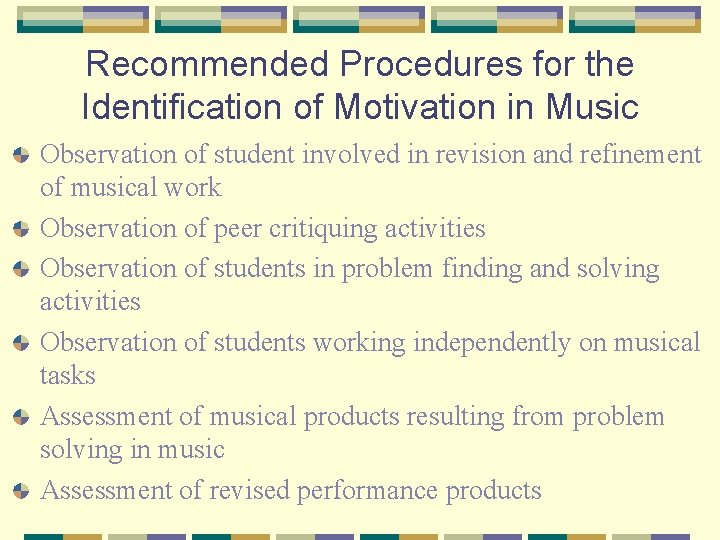 Recommended Procedures for the Identification of Motivation in Music

Observation of student involved in revision and refinement of musical work

Observation of peer critiquing activities

Observation of students in problem finding and solving activities

Observation of students working independently on musical tasks

Assessment of musical products resulting from problem solving in music

Assessment of revised performance products